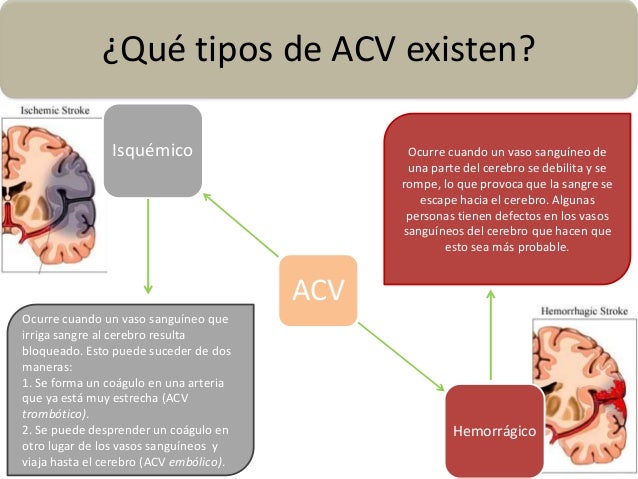 ¿Qué tipos de ACV existen?

Ischemic Stroke

Isquémico

Ocurre cuando un vaso sanguíneo que irriga sangre al cerebro resulta bloqueado. Esto puede suceder de dos maneras:
1. Se forma un coágulo en una arteria que ya está muy estrecha (ACV trombótico).
2. Se puede desprender un coágulo en otro lugar de los vasos sanguíneos y viaja hasta el cerebro (ACV embólico).

ACV

Ocurre cuando un vaso sanguíneo de una parte del cerebro se debilita y se rompe, lo que provoca que la sangre se escape hacia el cerebro. Algunas personas tienen defectos en los vasos sanguíneos del cerebro que hacen que esto sea más probable.

Hemorrhagic Stroke

Hemorrágico